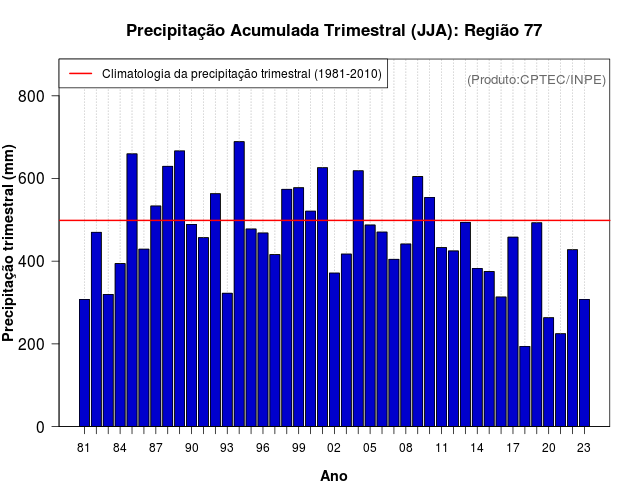 Precipitação Acumulada Trimestral (JJA): Região 77

Climatologia da precipitação trimestral (1981-2010)

(Produto:CPTEC/INPE)

Precipitação trimestral (mm)

800
600
400
200
0

81 84 87 90 93 96 99 02 05 08 11 14 17 20 23

Ano